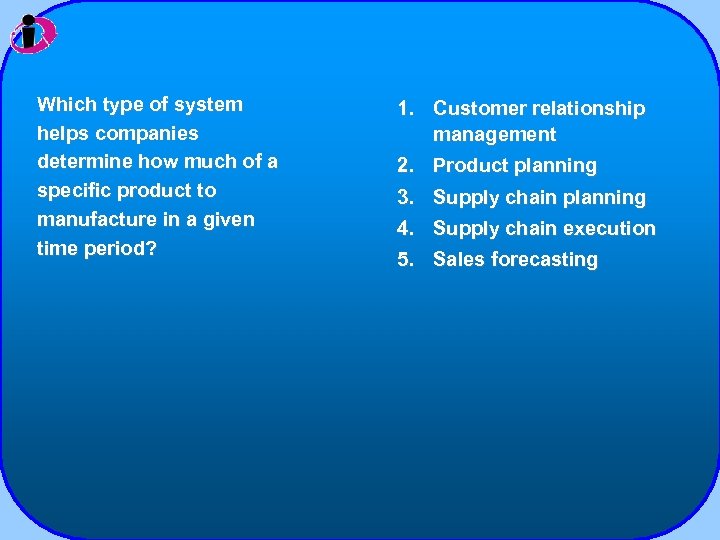 Which type of system helps companies determine how much of a specific product to manufacture in a given time period?

1. Customer relationship management
2. Product planning
3. Supply chain planning
4. Supply chain execution
5. Sales forecasting